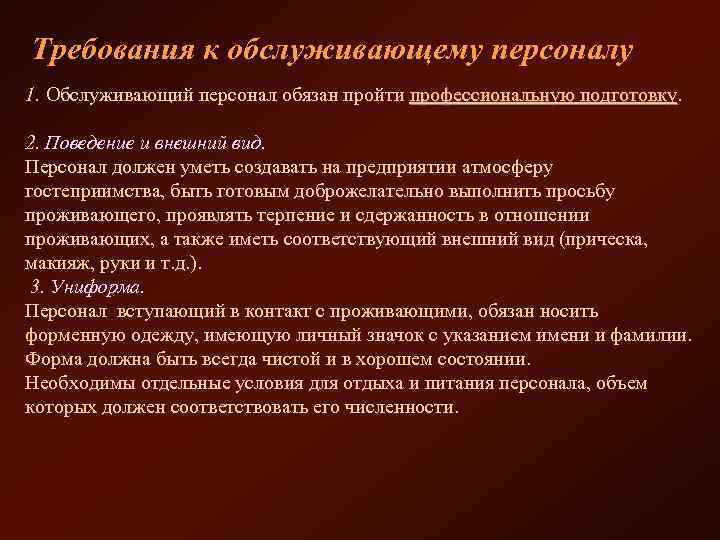 Требования к обслуживающему персоналу

1. Обслуживающий персонал обязан пройти профессиональную подготовку.

2. Поведение и внешний вид.
Персонал должен уметь создавать на предприятии атмосферу гостеприимства, быть готовым доброжелательно выполнить просьбу проживающего, проявлять терпение и сдержанность в отношении проживающих, а также иметь соответствующий внешний вид (прическа, макияж, руки и т.д.).
3. Униформа.
Персонал вступающий в контакт с проживающими, обязан носить форменную одежду, имеющую личный значок с указанием имени и фамилии. Форма должна быть всегда чистой и в хорошем состоянии.
Необходимы отдельные условия для отдыха и питания персонала, объем которых должен соответствовать его численности.